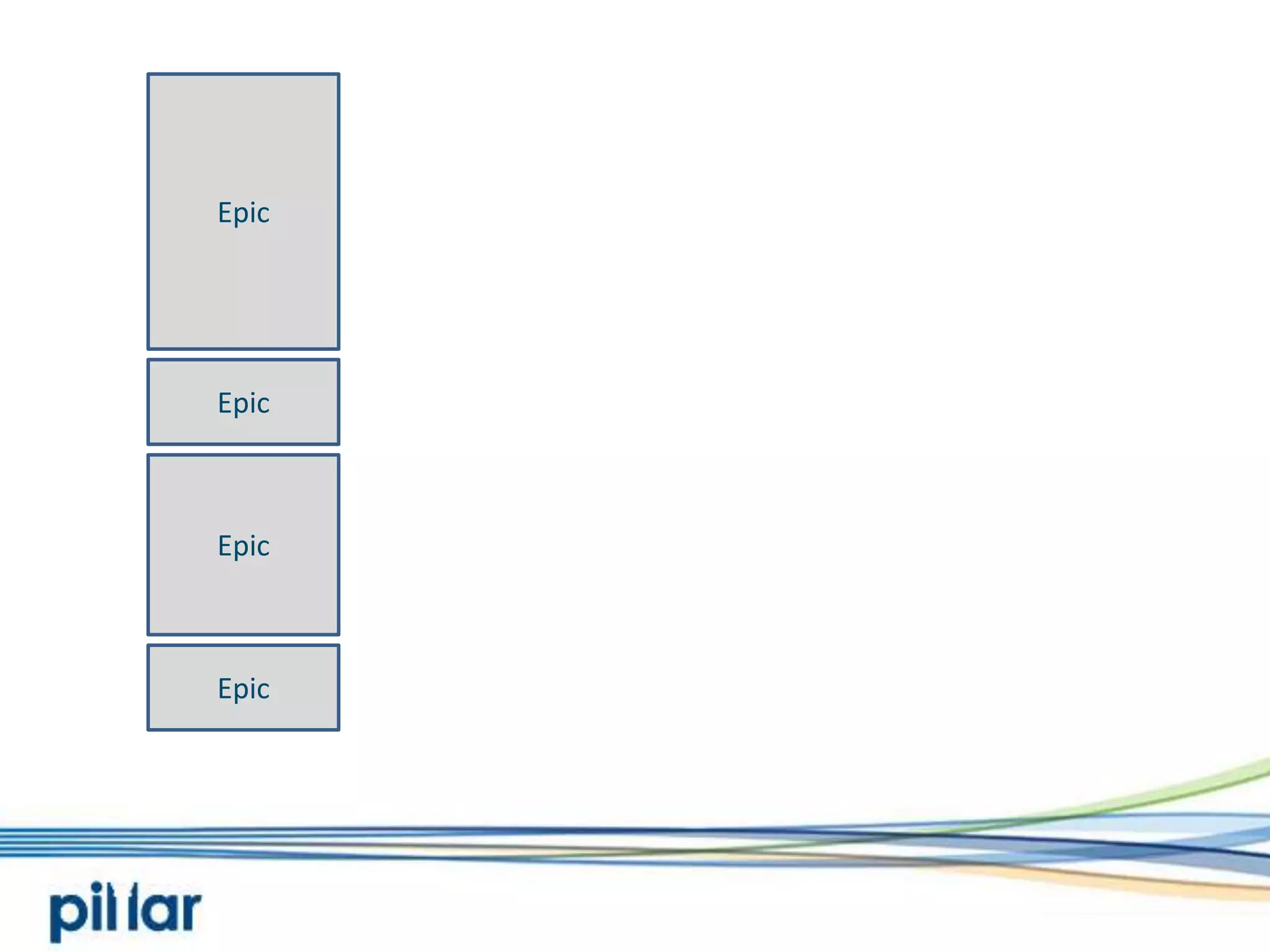 Epic

Epic

Epic

Epic

pillar